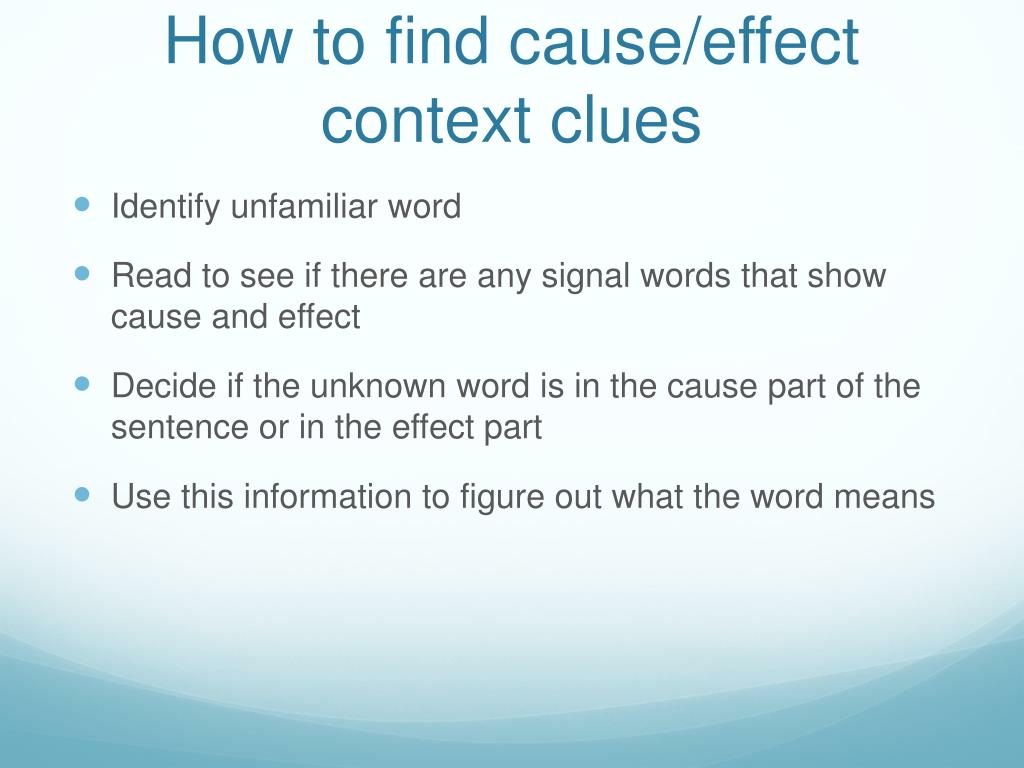 How to find cause/effect context clues

- Identify unfamiliar word
- Read to see if there are any signal words that show cause and effect
- Decide if the unknown word is in the cause part of the sentence or in the effect part
- Use this information to figure out what the word means